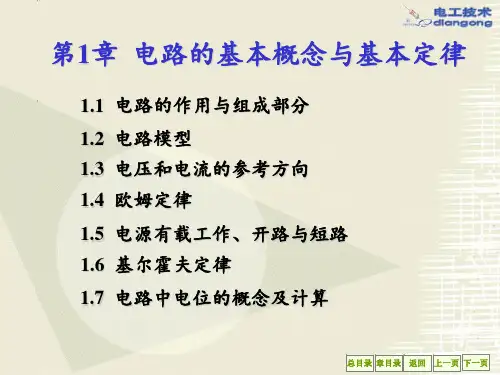 电工技术
diangong

第1章 电路的基本概念与基本定律

1.1 电路的作用与组成部分

1.2 电路模型

1.3 电压和电流的参考方向

1.4 欧姆定律

1.5 电源有载工作、开路与短路

1.6 基尔霍夫定律

1.7 电路中电位的概念及计算

总目录 章目录 返回 上一页 下一页